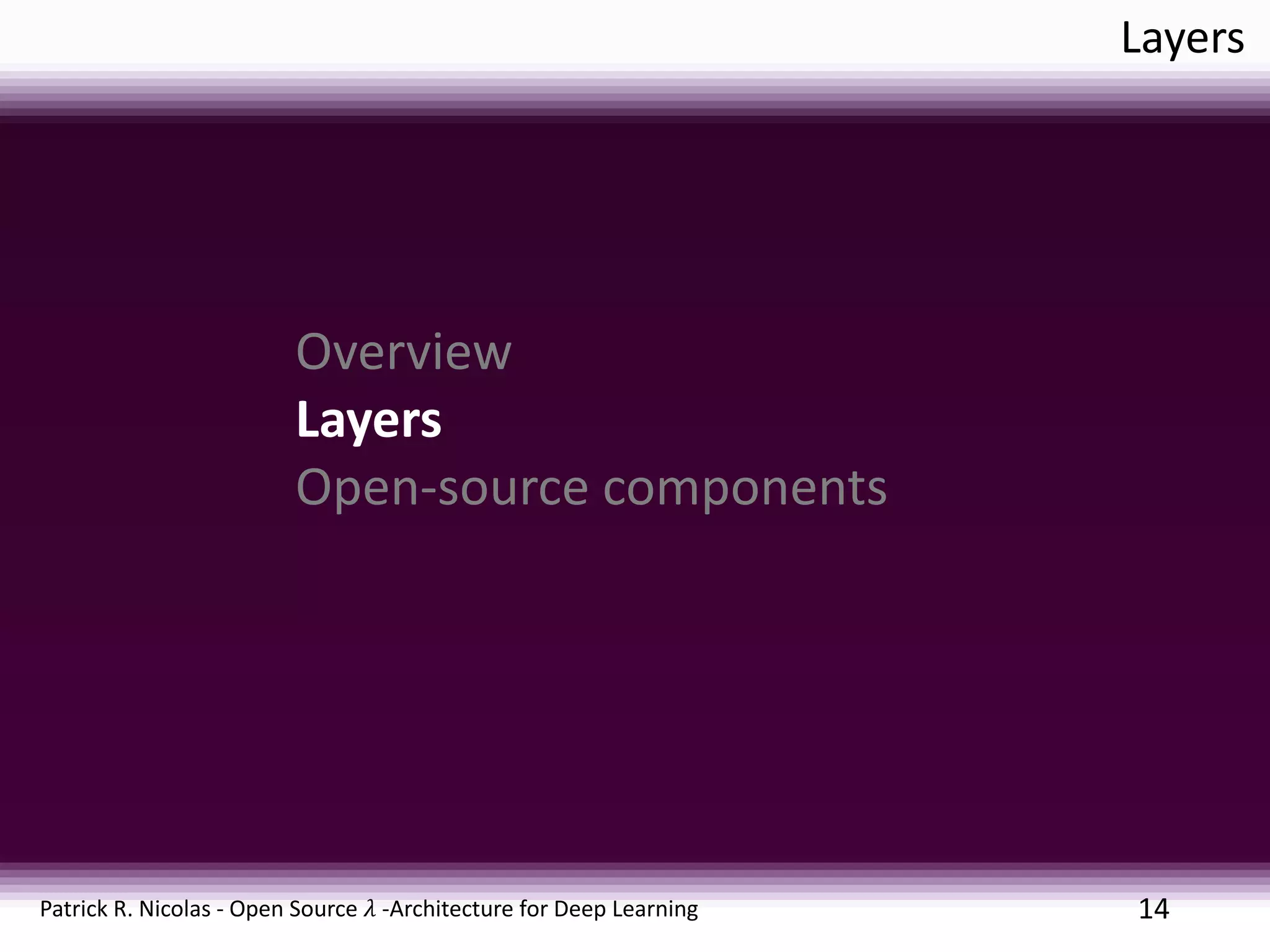 Layers

Overview

Layers

Open-source components

Patrick R. Nicolas - Open Source $\lambda$ -Architecture for Deep Learning

14